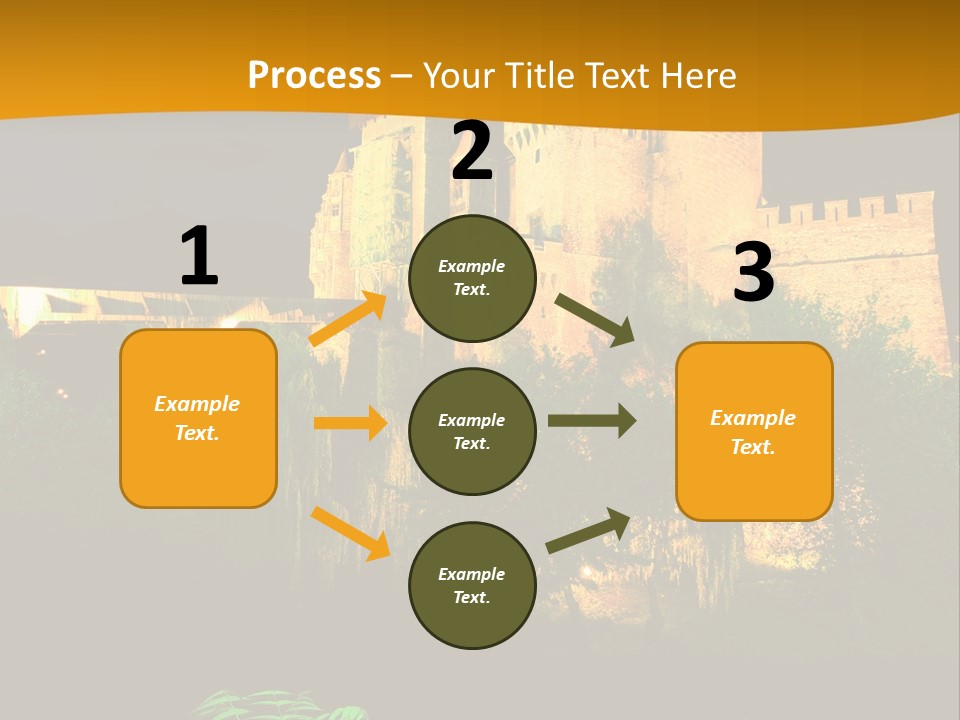 Process – Your Title Text Here

1

Example Text.

2

Example Text.

Example Text.

Example Text.

3

Example Text.